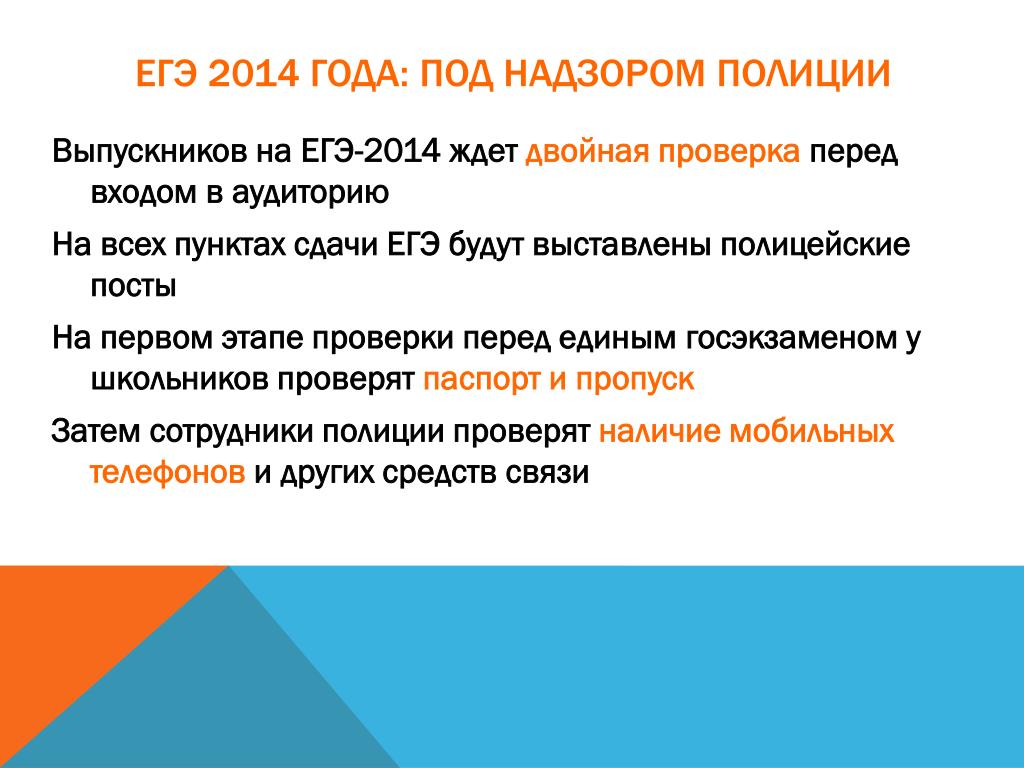 ЕГЭ 2014 ГОДА: ПОД НАДЗОРОМ ПОЛИЦИИ

Выпускников на ЕГЭ-2014 ждет двойная проверка перед входом в аудиторию

На всех пунктах сдачи ЕГЭ будут выставлены полицейские посты

На первом этапе проверки перед единым госэкзаменом у школьников проверят паспорт и пропуск

Затем сотрудники полиции проверят наличие мобильных телефонов и других средств связи